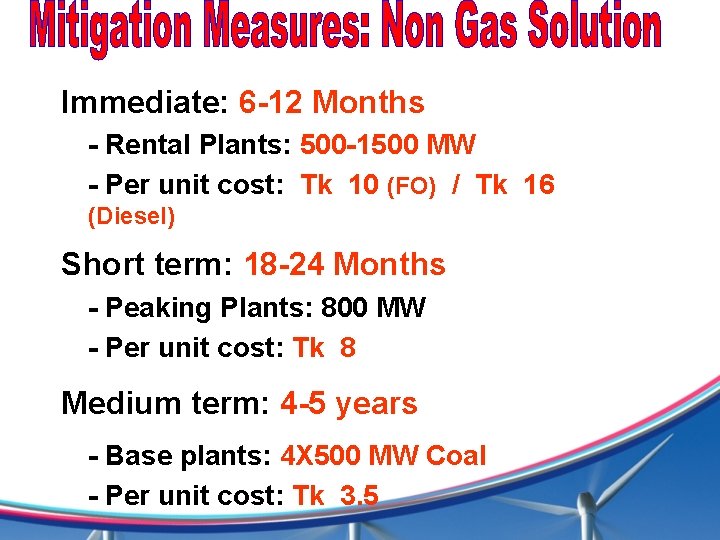 Mitigation Measures: Non Gas Solution

Immediate: 6-12 Months

- Rental Plants: 500-1500 MW

- Per unit cost: Tk 10 (FO) / Tk 16 (Diesel)

Short term: 18-24 Months

- Peaking Plants: 800 MW

- Per unit cost: Tk 8

Medium term: 4-5 years

- Base plants: 4X500 MW Coal

- Per unit cost: Tk 3.5